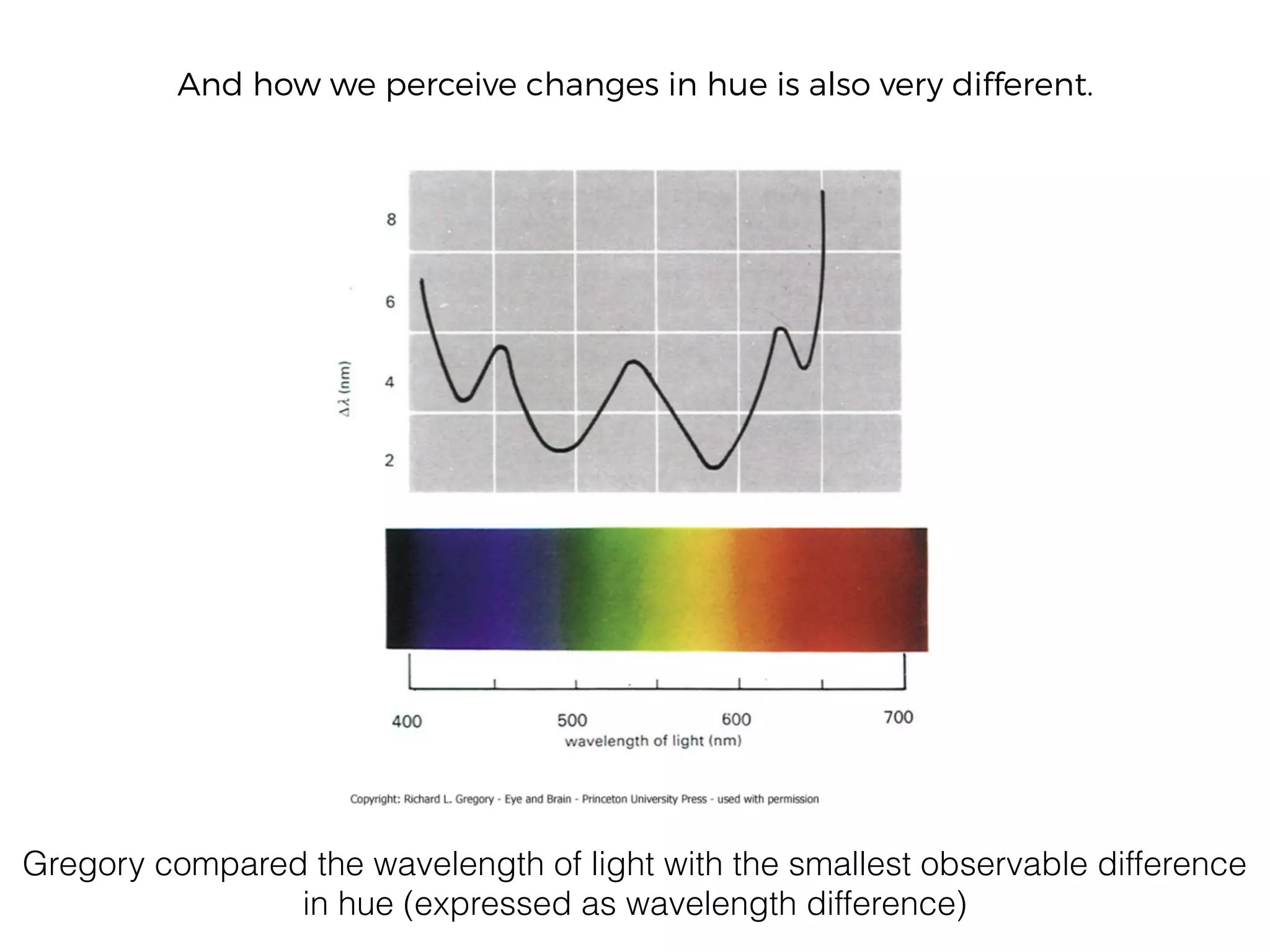 And how we perceive changes in hue is also very different.

$\Delta\lambda$ (nm)

8

6

4

2

400

500

600

700

wavelength of light (nm)

Copyright: Richard L. Gregory - Eye and Brain - Princeton University Press - used with permission

Gregory compared the wavelength of light with the smallest observable difference in hue (expressed as wavelength difference)